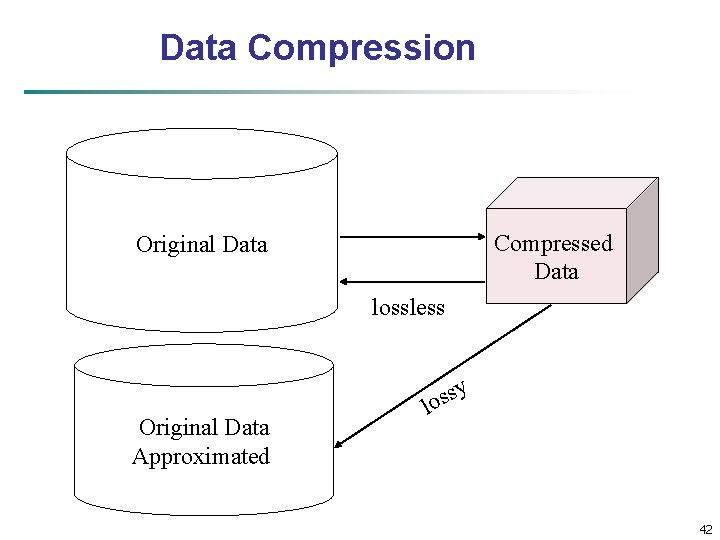 Data Compression

Original Data

Compressed Data

lossless

lossy

Original Data Approximated

42